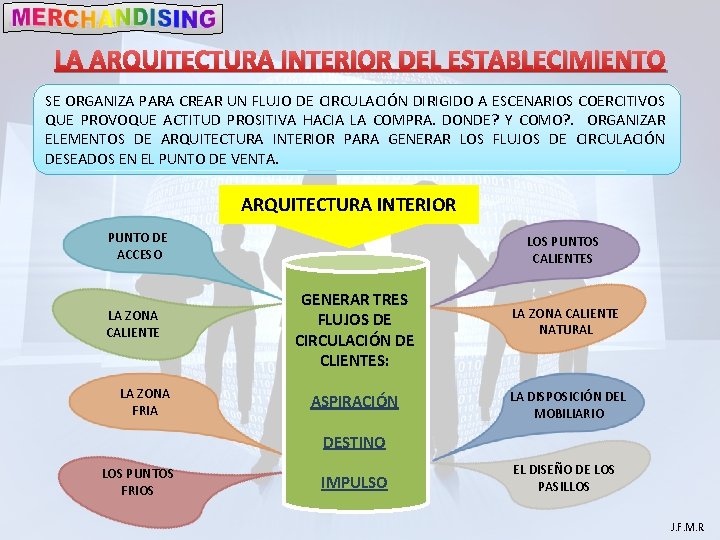 MERCHANDISING

LA ARQUITECTURA INTERIOR DEL ESTABLECIMIENTO

SE ORGANIZA PARA CREAR UN FLUJO DE CIRCULACIÓN DIRIGIDO A ESCENARIOS COERCITIVOS QUE PROVOQUE ACTITUD PROSITIVA HACIA LA COMPRA. DONDE? Y COMO?. ORGANIZAR ELEMENTOS DE ARQUITECTURA INTERIOR PARA GENERAR LOS FLUJOS DE CIRCULACIÓN DESEADOS EN EL PUNTO DE VENTA.

ARQUITECTURA INTERIOR

PUNTO DE ACCESO

LA ZONA CALIENTE

LA ZONA FRIA

LOS PUNTOS FRIOS

GENERAR TRES FLUJOS DE CIRCULACIÓN DE CLIENTES:

ASPIRACIÓN

DESTINO

IMPULSO

LOS PUNTOS CALIENTES

LA ZONA CALIENTE NATURAL

LA DISPOSICIÓN DEL MOBILIARIO

EL DISEÑO DE LOS PASILLOS

J.F.M.R